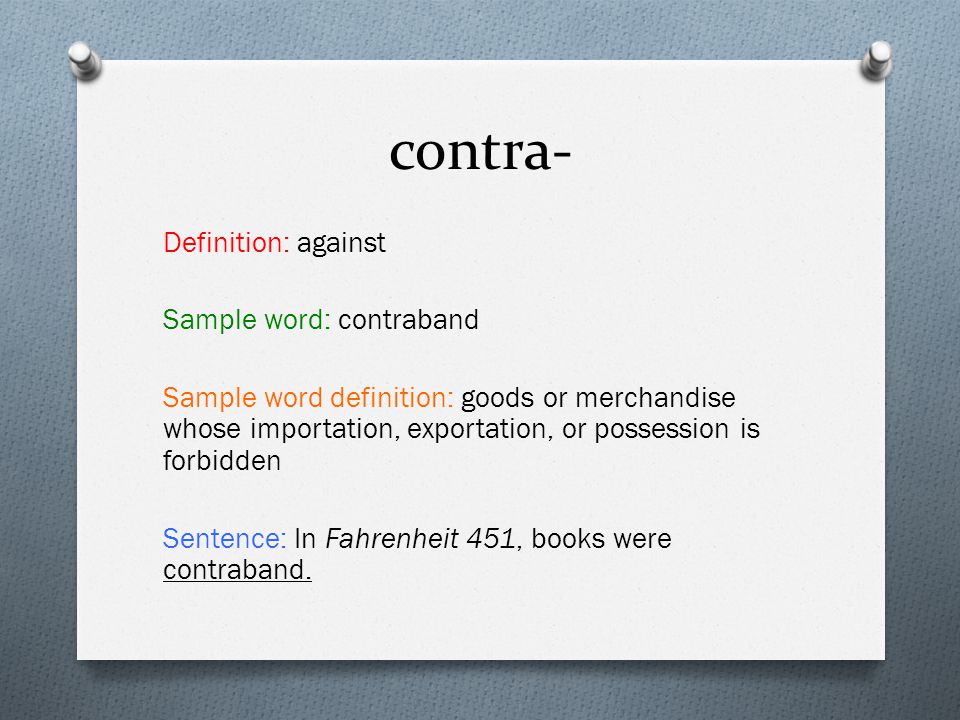 contra-

Definition: against

Sample word: contraband

Sample word definition: goods or merchandise whose importation, exportation, or possession is forbidden

Sentence: In Fahrenheit 451, books were contraband.